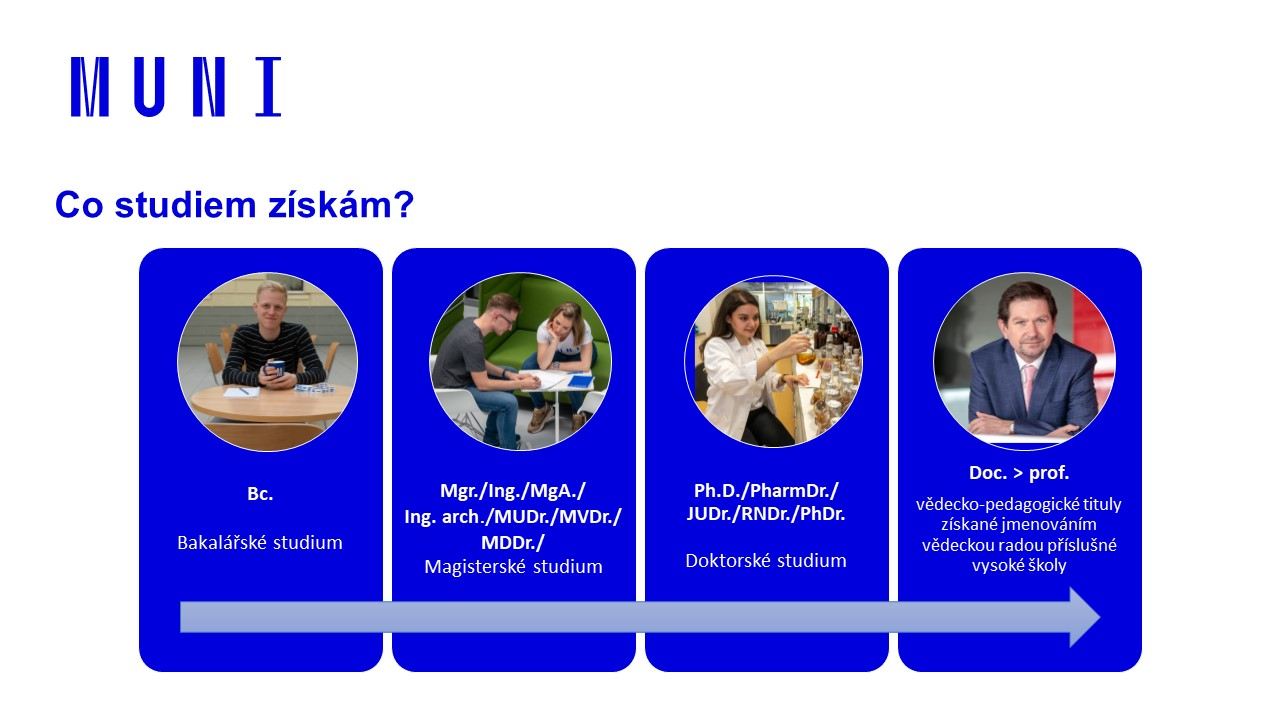 MUNI

Co studiem získám?

Bc.

Bakalářské studium

Mgr./Ing./MgA./ Ing. arch./MUDr./MVDr./ MDDr./
Magisterské studium

Ph.D./PharmDr./ JUDr./RNDr./PhDr.

Doktorské studium

Doc. > prof.

vědecko-pedagogické tituly získané jmenováním vědeckou radou příslušné vysoké školy